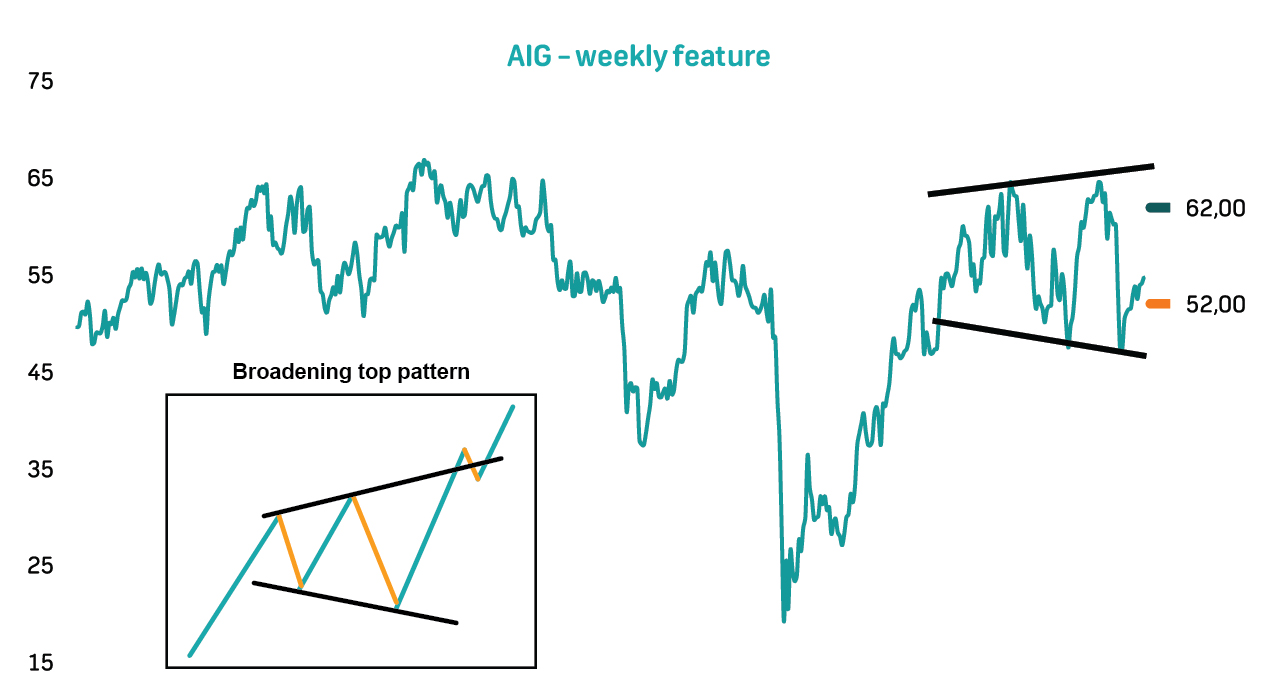 AIG – weekly feature

75
65
55
45
35
25
15

62,00
52,00

Broadening top pattern